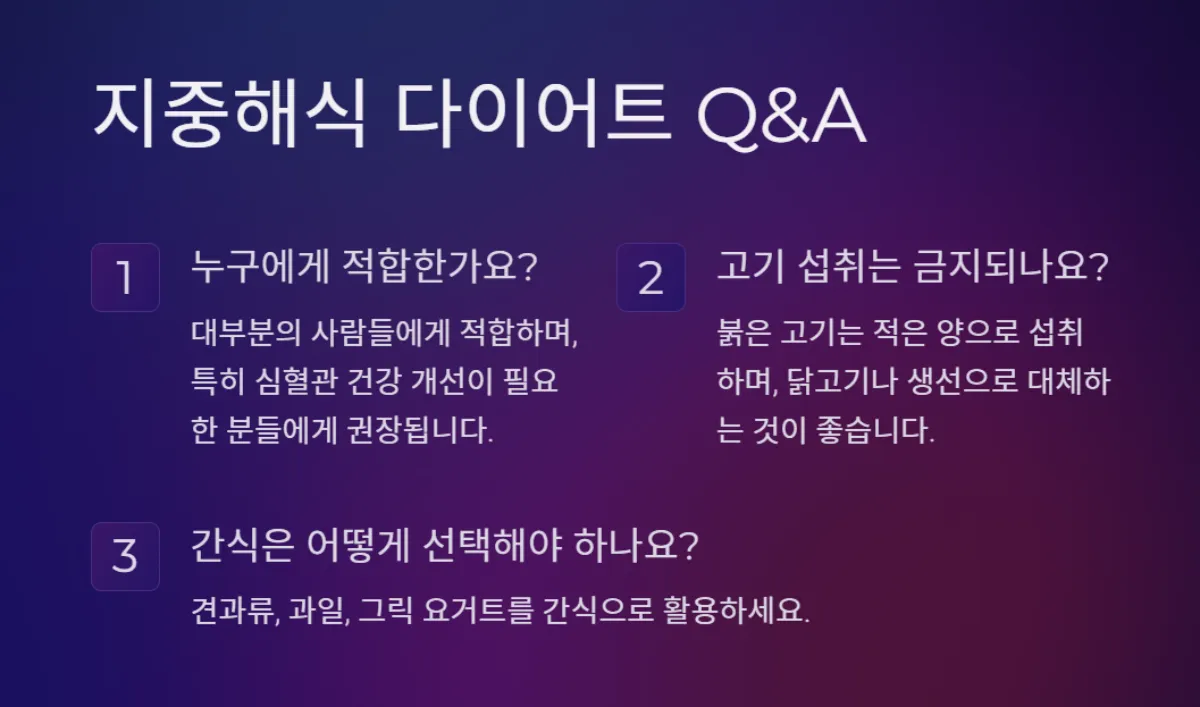 지중해식 다이어트 Q&A

1

누구에게 적합한가요?

대부분의 사람들에게 적합하며, 특히 심혈관 건강 개선이 필요한 분들에게 권장됩니다.

2

고기 섭취는 금지되나요?

붉은 고기는 적은 양으로 섭취하며, 닭고기나 생선으로 대체하는 것이 좋습니다.

3

간식은 어떻게 선택해야 하나요?

견과류, 과일, 그릭 요거트를 간식으로 활용하세요.